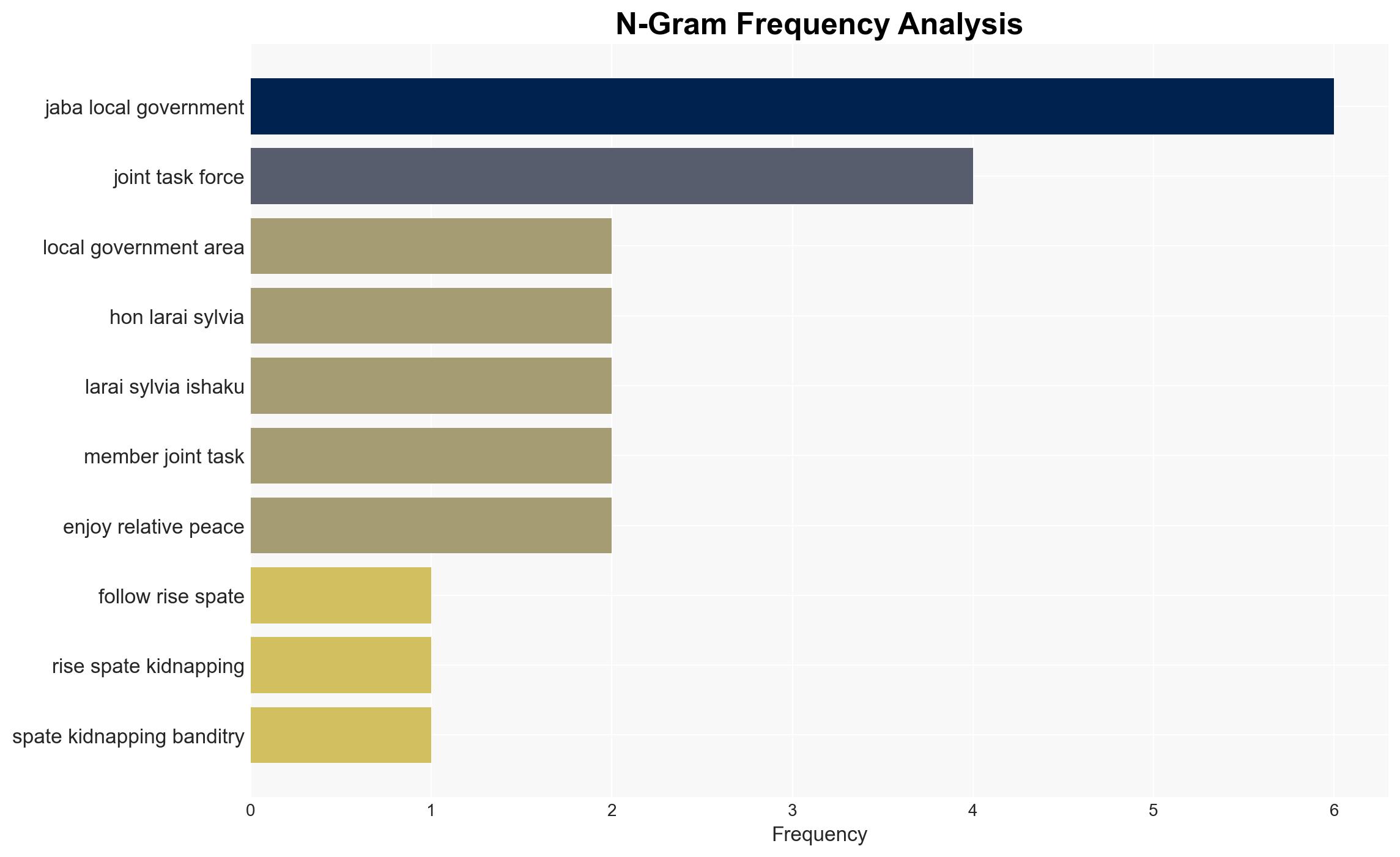 N-Gram Frequency Analysis

jaba local government
joint task force
local government area
hon larai sylvia
larai sylvia ishaku
member joint task
enjoy relative peace
follow rise spate
rise spate kidnapping
spate kidnapping banditry

0 1 2 3 4 5 6
Frequency